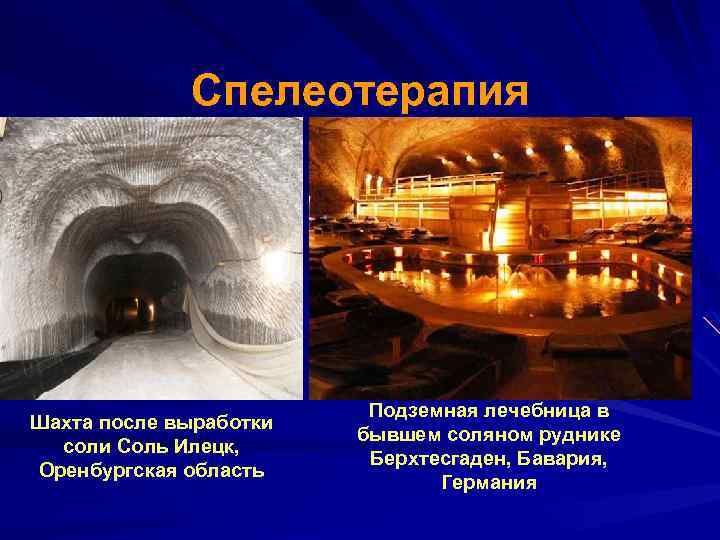 Спелеотерапия

Шахта после выработки соли Соль Илецк, Оренбургская область

Подземная лечебница в бывшем соляном руднике Берхтесгаден, Бавария, Германия